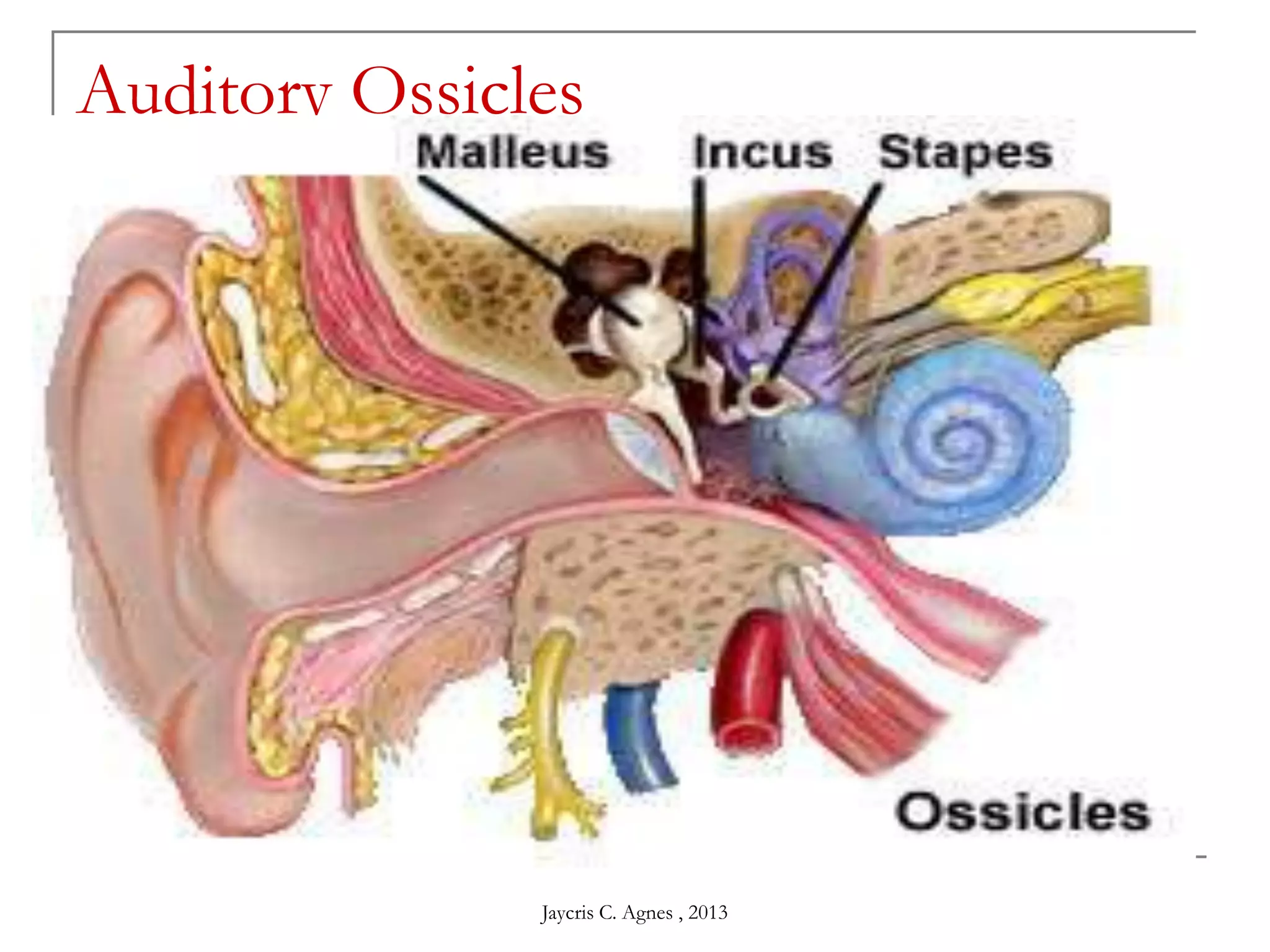 Auditory Ossicles

Malleus Incus Stapes

Ossicles

Jaycris C. Agnes , 2013